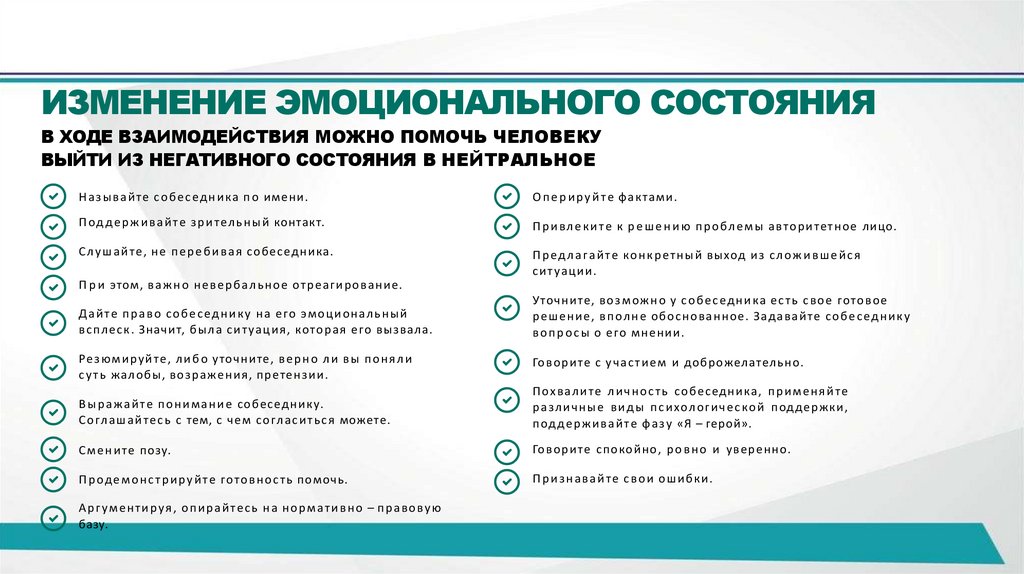 ИЗМЕНЕНИЕ ЭМОЦИОНАЛЬНОГО СОСТОЯНИЯ

В ХОДЕ ВЗАИМОДЕЙСТВИЯ МОЖНО ПОМОЧЬ ЧЕЛОВЕКУ ВЫЙТИ ИЗ НЕГАТИВНОГО СОСТОЯНИЯ В НЕЙТРАЛЬНОЕ

Называйте собеседника по имени.

Поддерживайте зрительный контакт.

Слушайте, не перебивая собеседника.

При этом, важно невербальное отреагирование.

Дайте право собеседнику на его эмоциональный всплеск. Значит, была ситуация, которая его вызвала.

Резюмируйте, либо уточните, верно ли вы поняли суть жалобы, возражения, претензии.

Выражайте понимание собеседнику. Соглашайтесь с тем, с чем согласиться можете.

Смените позу.

Продемонстрируйте готовность помочь.

Аргументируя, опирайтесь на нормативно – правовую базу.

Оперируйте фактами.

Привлеките к решению проблемы авторитетное лицо.

Предлагайте конкретный выход из сложившейся ситуации.

Уточните, возможно у собеседника есть свое готовое решение, вполне обоснованное. Задавайте собеседнику вопросы о его мнении.

Говорите с участием и доброжелательно.

Похвалите личность собеседника, применяйте различные виды психологической поддержки, поддерживайте фазу «Я – герой».

Говорите спокойно, ровно и уверенно.

Признавайте свои ошибки.